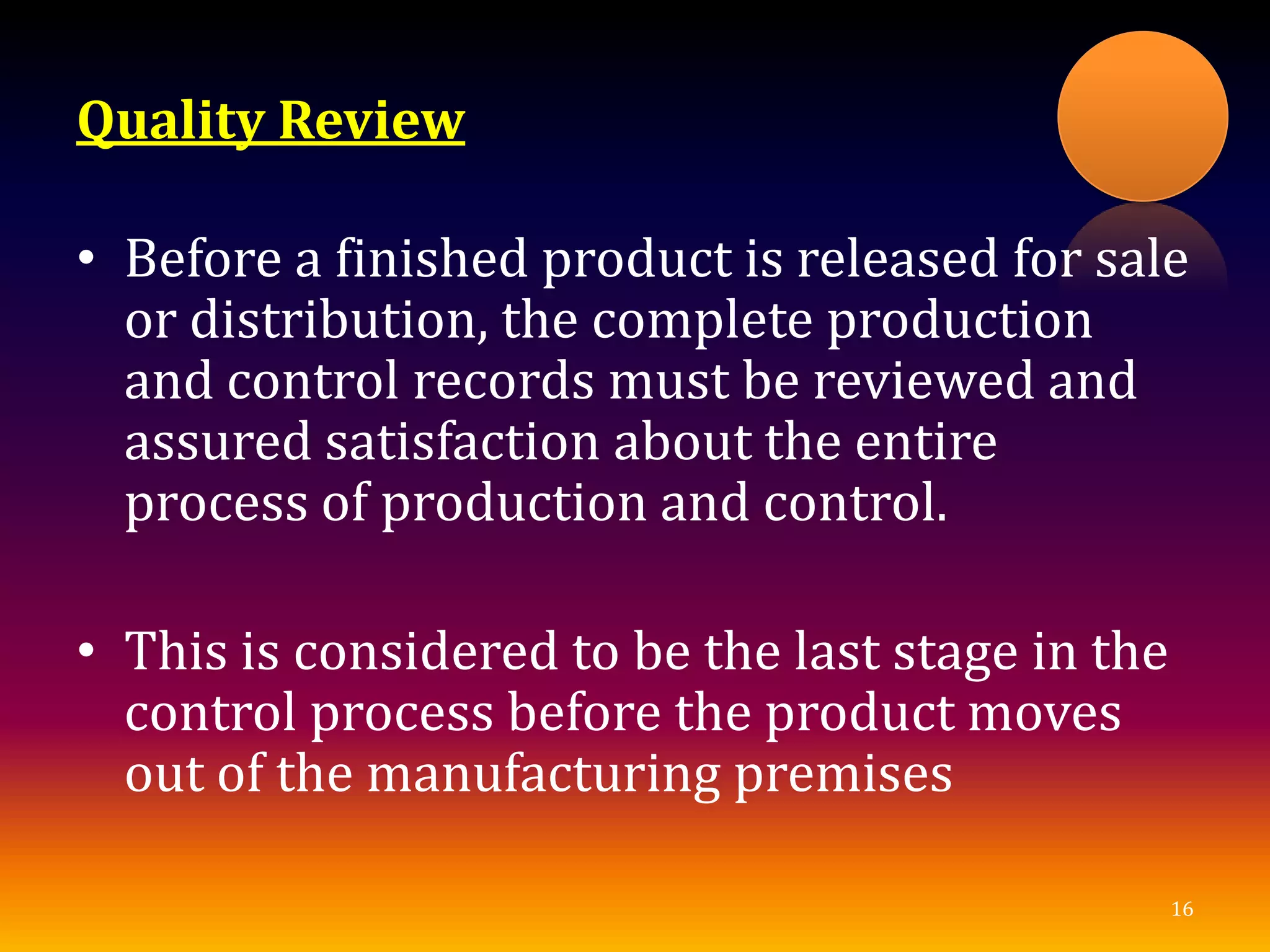 Quality Review

• Before a finished product is released for sale or distribution, the complete production and control records must be reviewed and assured satisfaction about the entire process of production and control.

• This is considered to be the last stage in the control process before the product moves out of the manufacturing premises

16